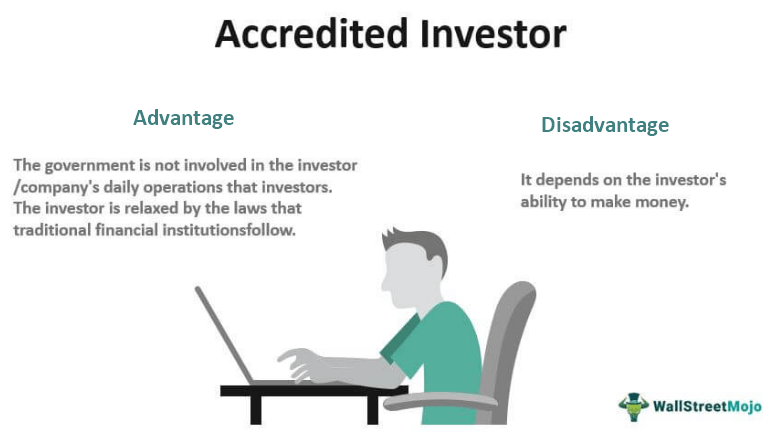 Accredited Investor

Advantage

The government is not involved in the investor /company's daily operations that investors. The investor is relaxed by the laws that traditional financial institutionsfollow.

Disadvantage

It depends on the investor's ability to make money.

WallStreetMojo